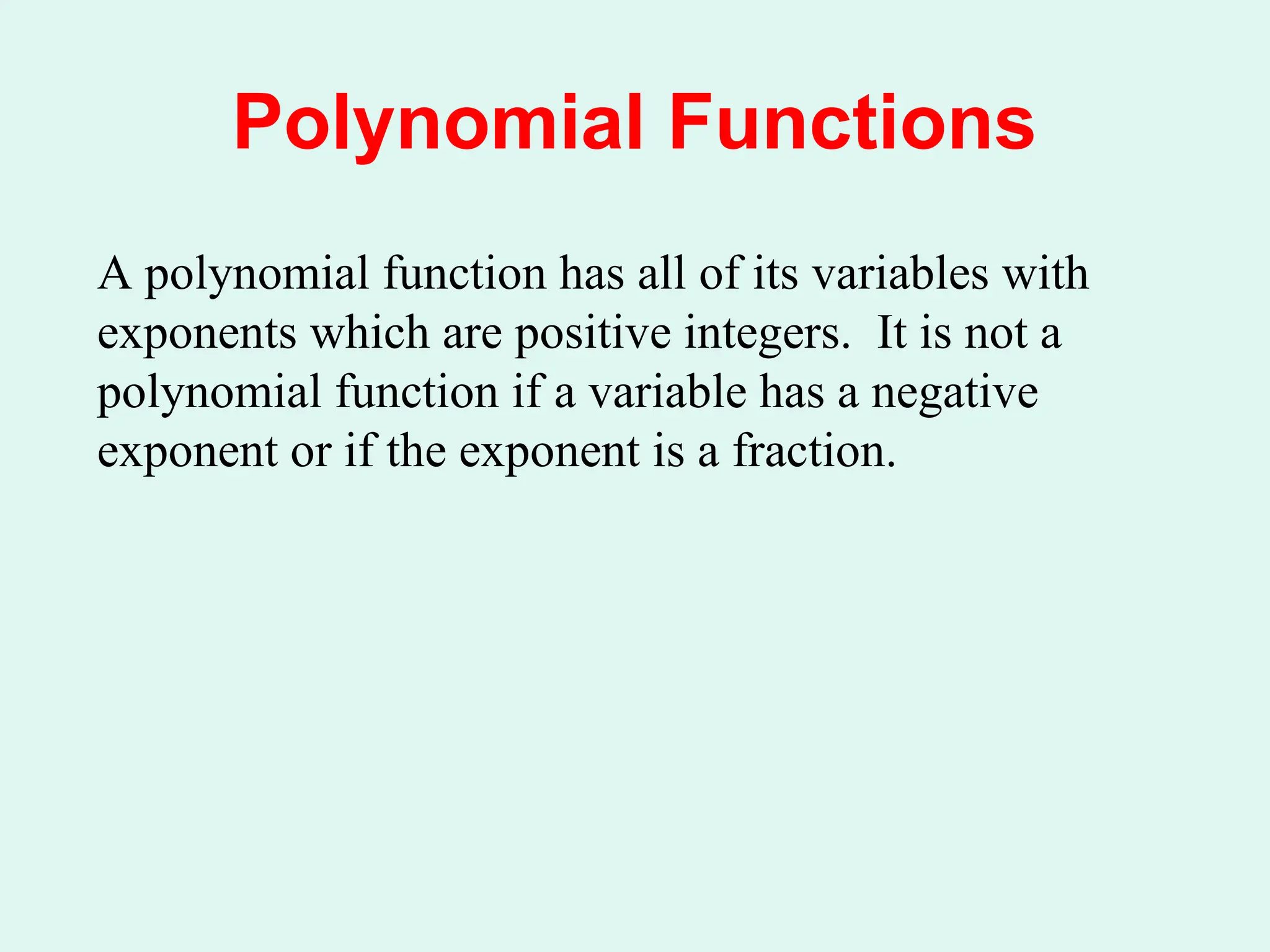 Polynomial Functions

A polynomial function has all of its variables with exponents which are positive integers.  It is not a polynomial function if a variable has a negative exponent or if the exponent is a fraction.